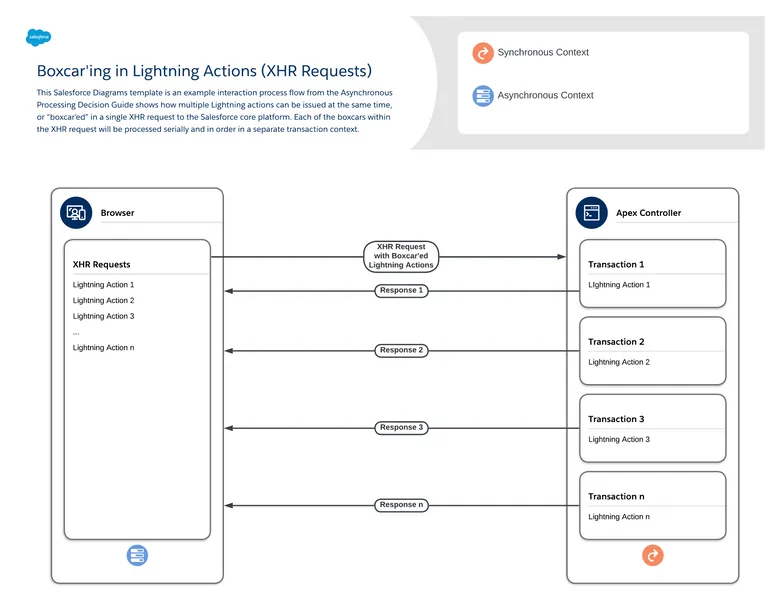 salesforce

Boxcar'ing in Lightning Actions (XHR Requests)

This Salesforce Diagrams template is an example interaction process flow from the Asynchronous Processing Decision Guide shows how multiple Lightning actions can be issued at the same time, or "boxcar'ed" in a single XHR request to the Salesforce core platform. Each of the boxcars within the XHR request will be processed serially and in order in a separate transaction context.

Synchronous Context

Asynchronous Context

Browser

XHR Requests
Lightning Action 1
Lightning Action 2
Lightning Action 3
...
Lightning Action n

XHR Request with Boxcar'ed Lightning Actions

Response 1

Response 2

Response 3

Response n

Apex Controller

Transaction 1
LIghtning Action 1

Transaction 2
Lightning Action 2

Transaction 3
Lightning Action 3

Transaction n
Lightning Action n